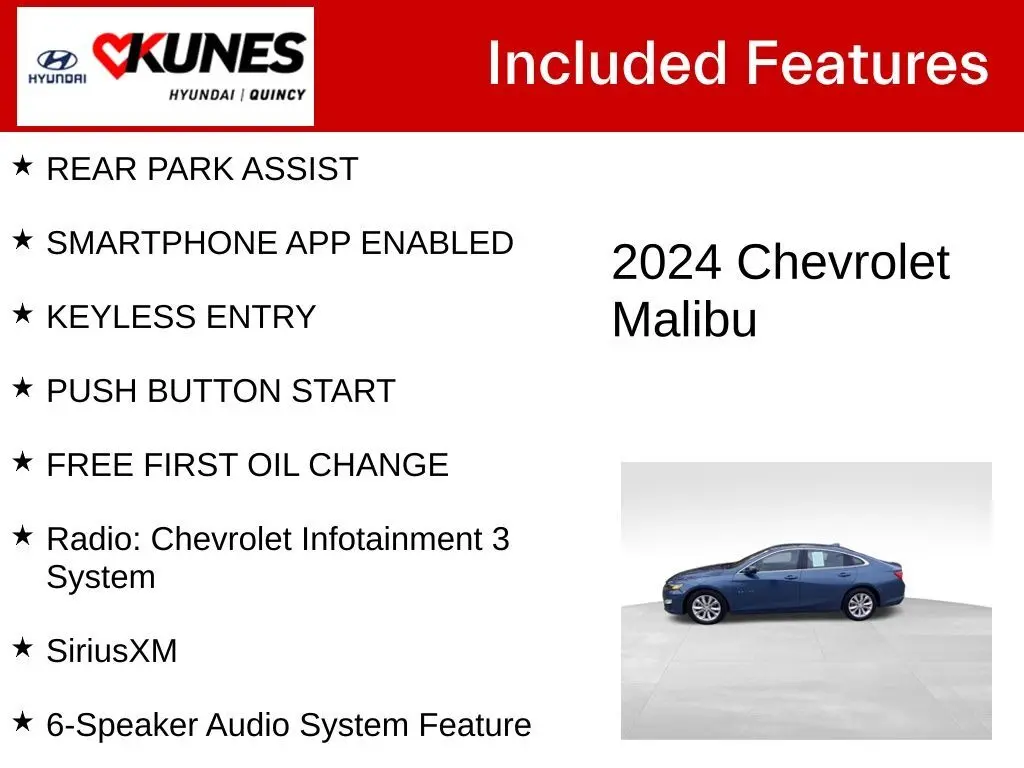 HYUNDAI KUNES HYUNDAI | QUINCY

Included Features

★ REAR PARK ASSIST

★ SMARTPHONE APP ENABLED

★ KEYLESS ENTRY

★ PUSH BUTTON START

★ FREE FIRST OIL CHANGE

★ Radio: Chevrolet Infotainment 3 System

★ SiriusXM

★ 6-Speaker Audio System Feature

2024 Chevrolet Malibu